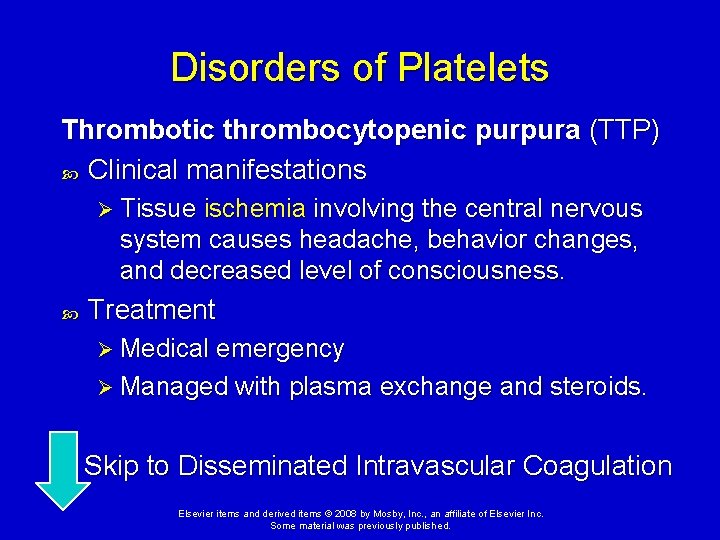 Disorders of Platelets

Thrombotic thrombocytopenic purpura (TTP)

Clinical manifestations

Tissue ischemia involving the central nervous system causes headache, behavior changes, and decreased level of consciousness.

Treatment

Medical emergency

Managed with plasma exchange and steroids.

Skip to Disseminated Intravascular Coagulation

Elsevier items and derived items © 2008 by Mosby, Inc., an affiliate of Elsevier Inc. Some material was previously published.